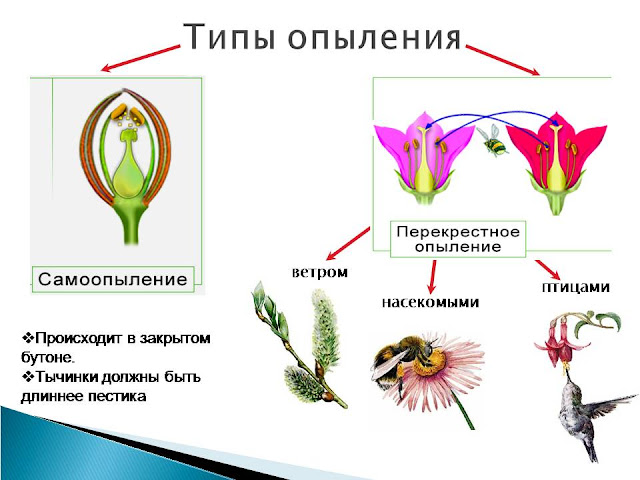 Типы опыления

Самоопыление

Перекрестное опыление

ветром

насекомыми

птицами

❖Происходит в закрытом бутоне.
❖Тычинки должны быть длиннее пестика